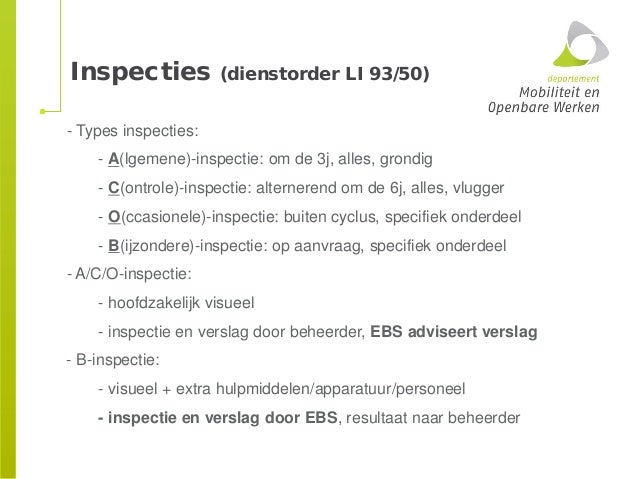 Inspecties (dienstorder LI 93/50)

departement
Mobiliteit en
Openbare Werken

- Types inspecties:

- A(lgemene)-inspectie: om de 3j, alles, grondig

- C(ontrole)-inspectie: alternerend om de 6j, alles, vlugger

- O(ccasionele)-inspectie: buiten cyclus, specifiek onderdeel

- B(ijzondere)-inspectie: op aanvraag, specifiek onderdeel

- A/C/O-inspectie:

- hoofdzakelijk visueel

- inspectie en verslag door beheerder, EBS adviseert verslag

- B-inspectie:

- visueel + extra hulpmiddelen/apparatuur/personeel

- inspectie en verslag door EBS, resultaat naar beheerder